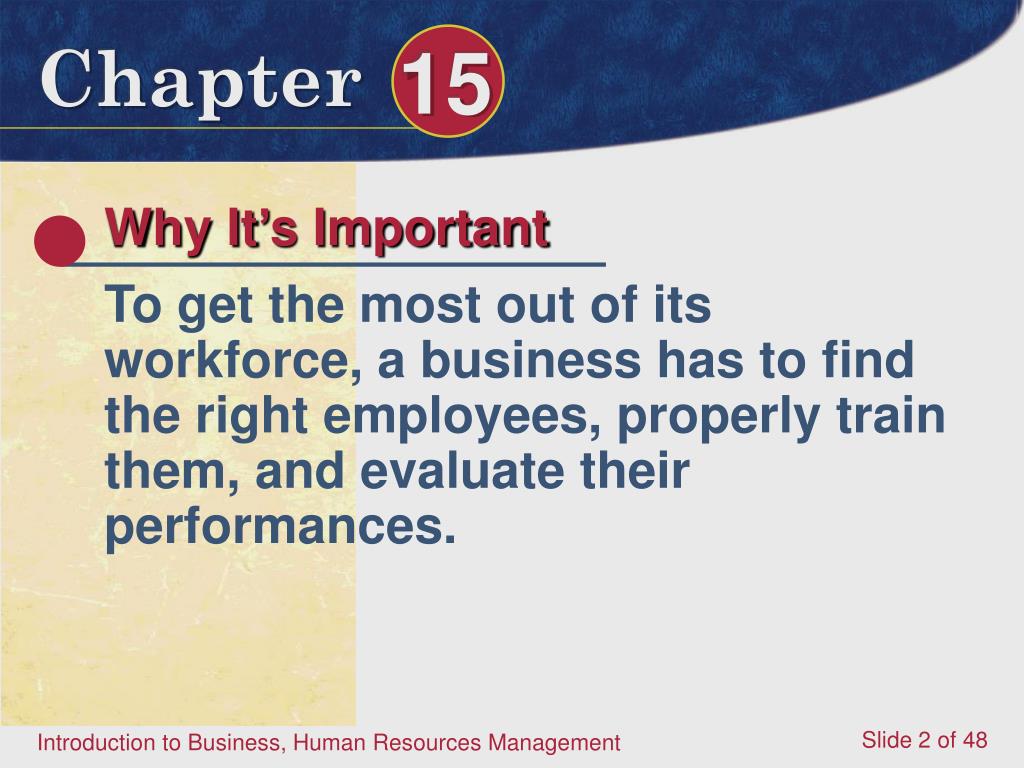 Chapter 15

Why It's Important

To get the most out of its workforce, a business has to find the right employees, properly train them, and evaluate their performances.

Introduction to Business, Human Resources Management

Slide 2 of 48